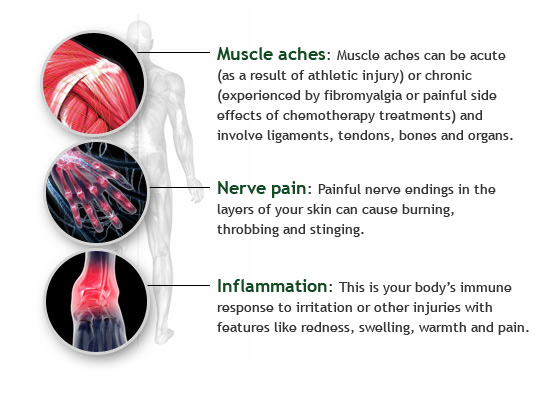 Muscle aches: Muscle aches can be acute (as a result of athletic injury) or chronic (experienced by fibromyalgia or painful side effects of chemotherapy treatments) and involve ligaments, tendons, bones and organs.

Nerve pain: Painful nerve endings in the layers of your skin can cause burning, throbbing and stinging.

Inflammation: This is your body's immune response to irritation or other injuries with features like redness, swelling, warmth and pain.